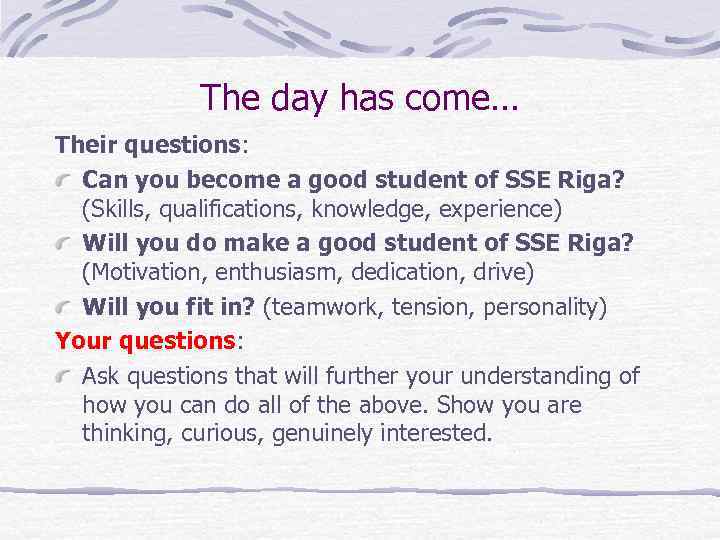 The day has come…

Their questions:

Can you become a good student of SSE Riga? (Skills, qualifications, knowledge, experience)

Will you do make a good student of SSE Riga? (Motivation, enthusiasm, dedication, drive)

Will you fit in? (teamwork, tension, personality)

Your questions:

Ask questions that will further your understanding of how you can do all of the above. Show you are thinking, curious, genuinely interested.